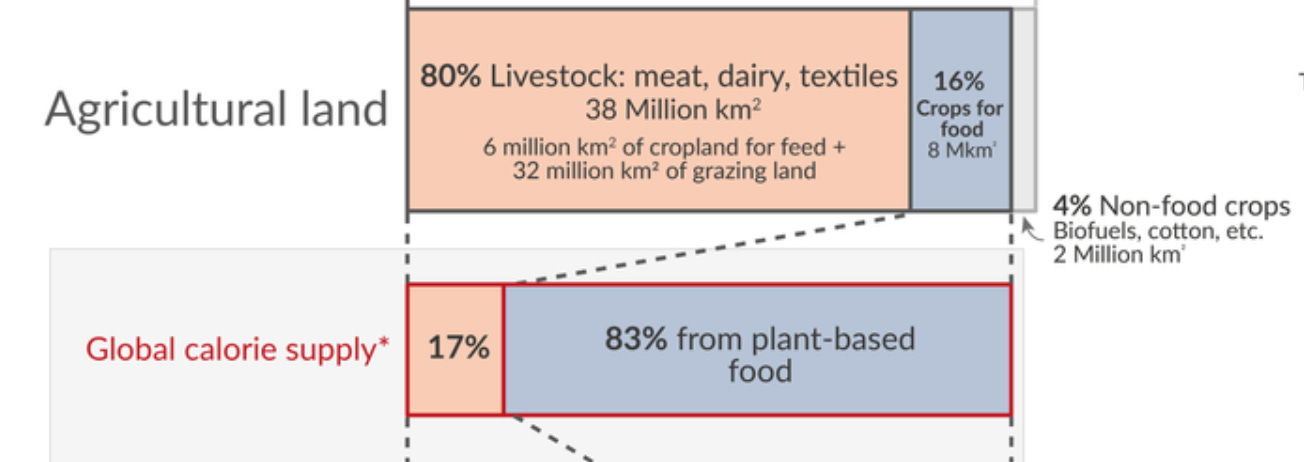 Agricultural land

80% Livestock: meat, dairy, textiles
38 Million km$^2$
6 million km$^2$ of cropland for feed + 32 million km² of grazing land

16%
Crops for food
8 Mkm$^2$

4% Non-food crops
Biofuels, cotton, etc.
2 Million km$^2$

Global calorie supply*

17%

83% from plant-based food